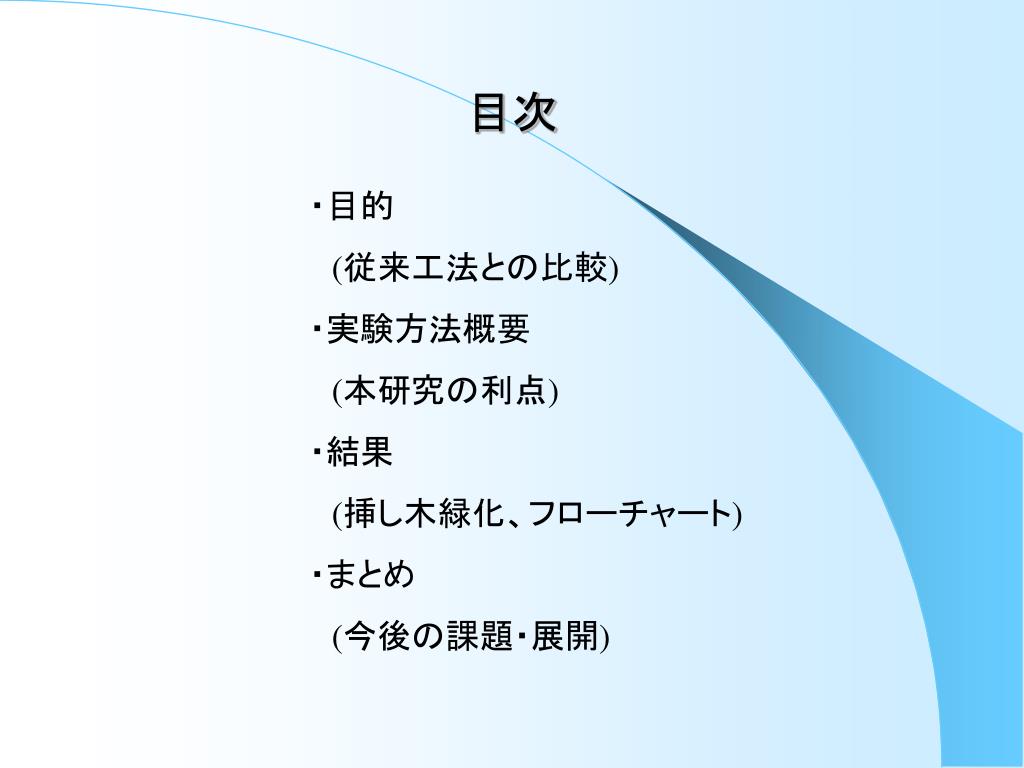 目次

・目的
(従来工法との比較)
・実験方法概要
(本研究の利点)
・結果
(挿し木緑化、フローチャート)
・まとめ
(今後の課題・展開)